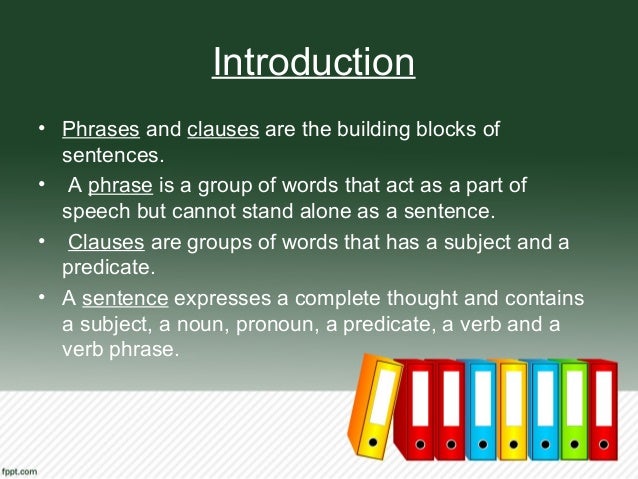 Introduction

• Phrases and clauses are the building blocks of sentences.

• A phrase is a group of words that act as a part of speech but cannot stand alone as a sentence.

• Clauses are groups of words that has a subject and a predicate.

• A sentence expresses a complete thought and contains a subject, a noun, pronoun, a predicate, a verb and a verb phrase.

fppt.com